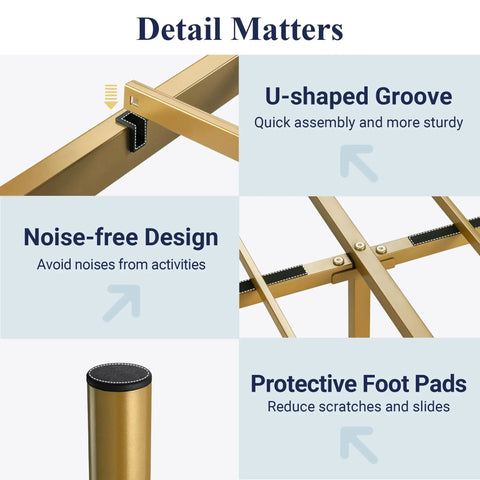 Detail Matters

U-shaped Groove
Quick assembly and more sturdy

Noise-free Design
Avoid noises from activities

Protective Foot Pads
Reduce scratches and slides